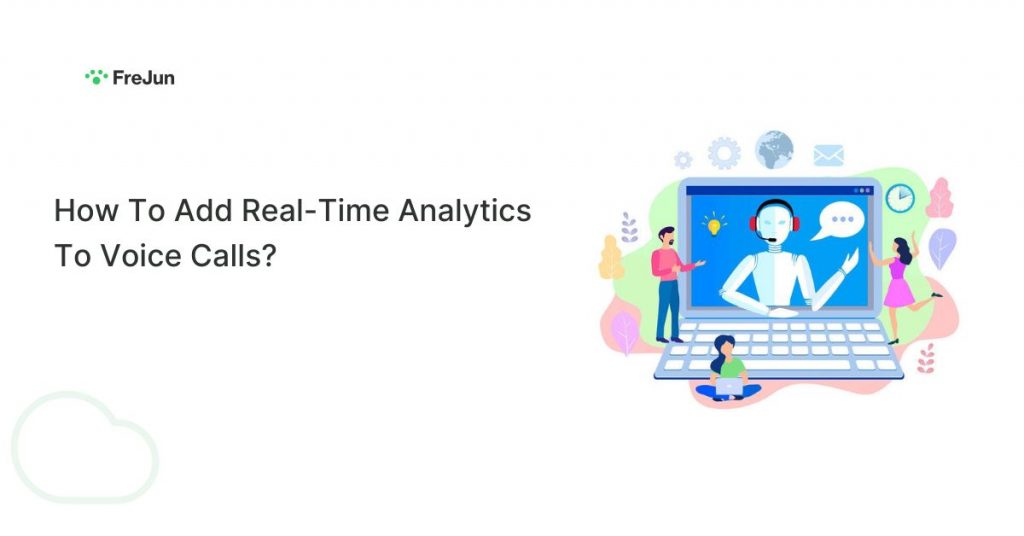 FreJun

How To Add Real-Time Analytics To Voice Calls?